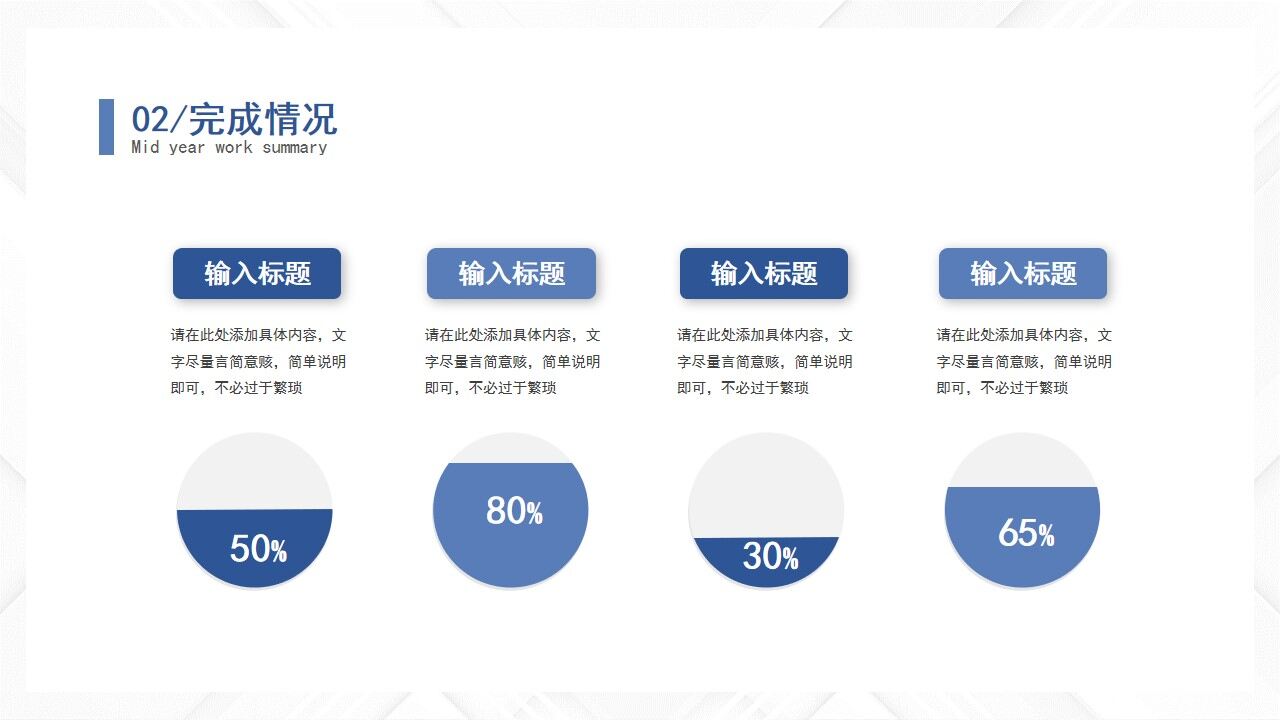 02/完成情况
Mid year work summary

输入标题

请在此处添加具体内容，文字尽量言简意赅，简单说明即可，不必过于繁琐

50%

输入标题

请在此处添加具体内容，文字尽量言简意赅，简单说明即可，不必过于繁琐

80%

输入标题

请在此处添加具体内容，文字尽量言简意赅，简单说明即可，不必过于繁琐

30%

输入标题

请在此处添加具体内容，文字尽量言简意赅，简单说明即可，不必过于繁琐

65%